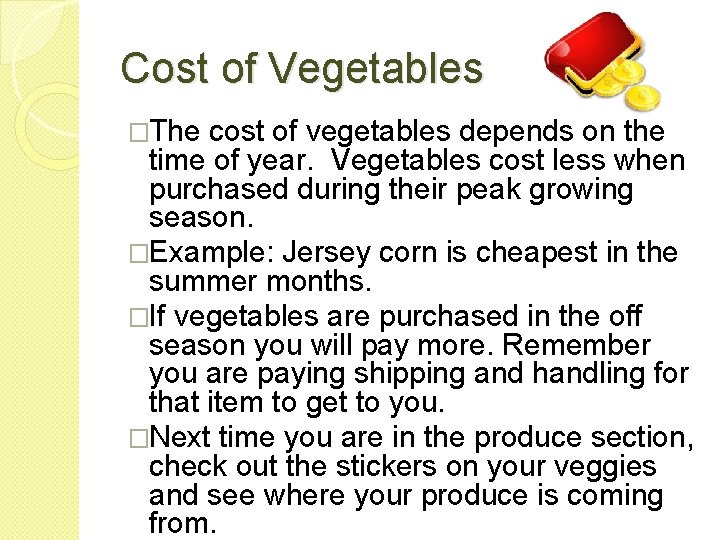 Cost of Vegetables

□The cost of vegetables depends on the time of year.  Vegetables cost less when purchased during their peak growing season.

□Example: Jersey corn is cheapest in the summer months.

□If vegetables are purchased in the off season you will pay more. Remember you are paying shipping and handling for that item to get to you.

□Next time you are in the produce section, check out the stickers on your veggies and see where your produce is coming from.